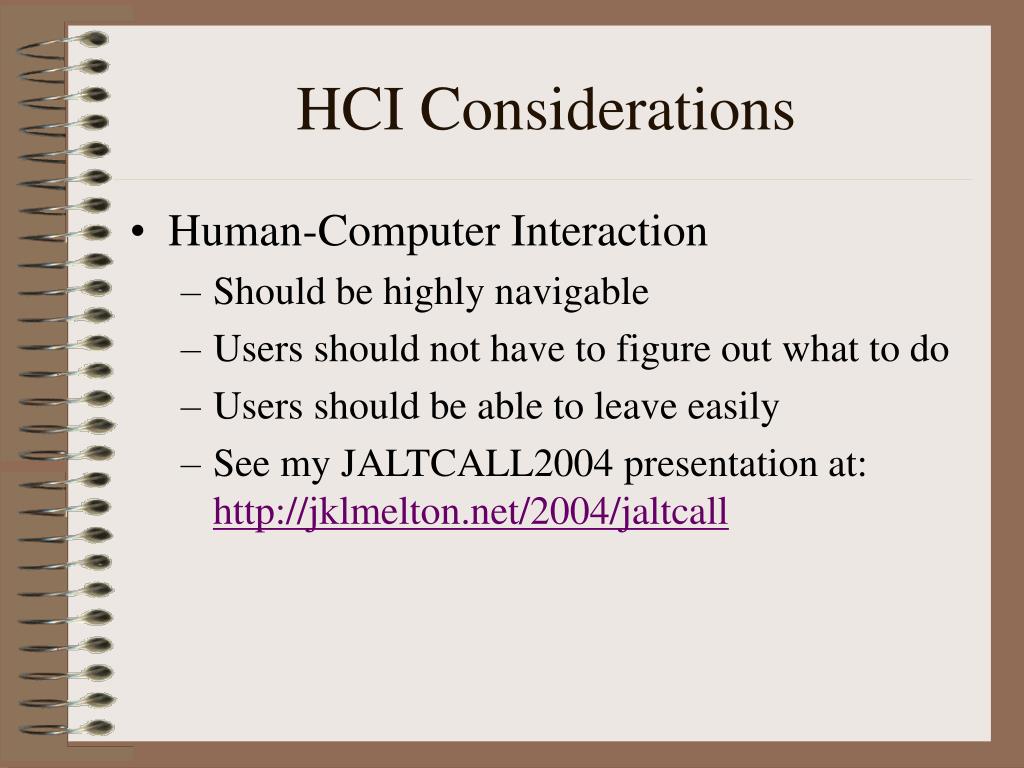 HCI Considerations

• Human-Computer Interaction
– Should be highly navigable
– Users should not have to figure out what to do
– Users should be able to leave easily
– See my JALTCALL2004 presentation at: http://jklmelton.net/2004/jaltcall